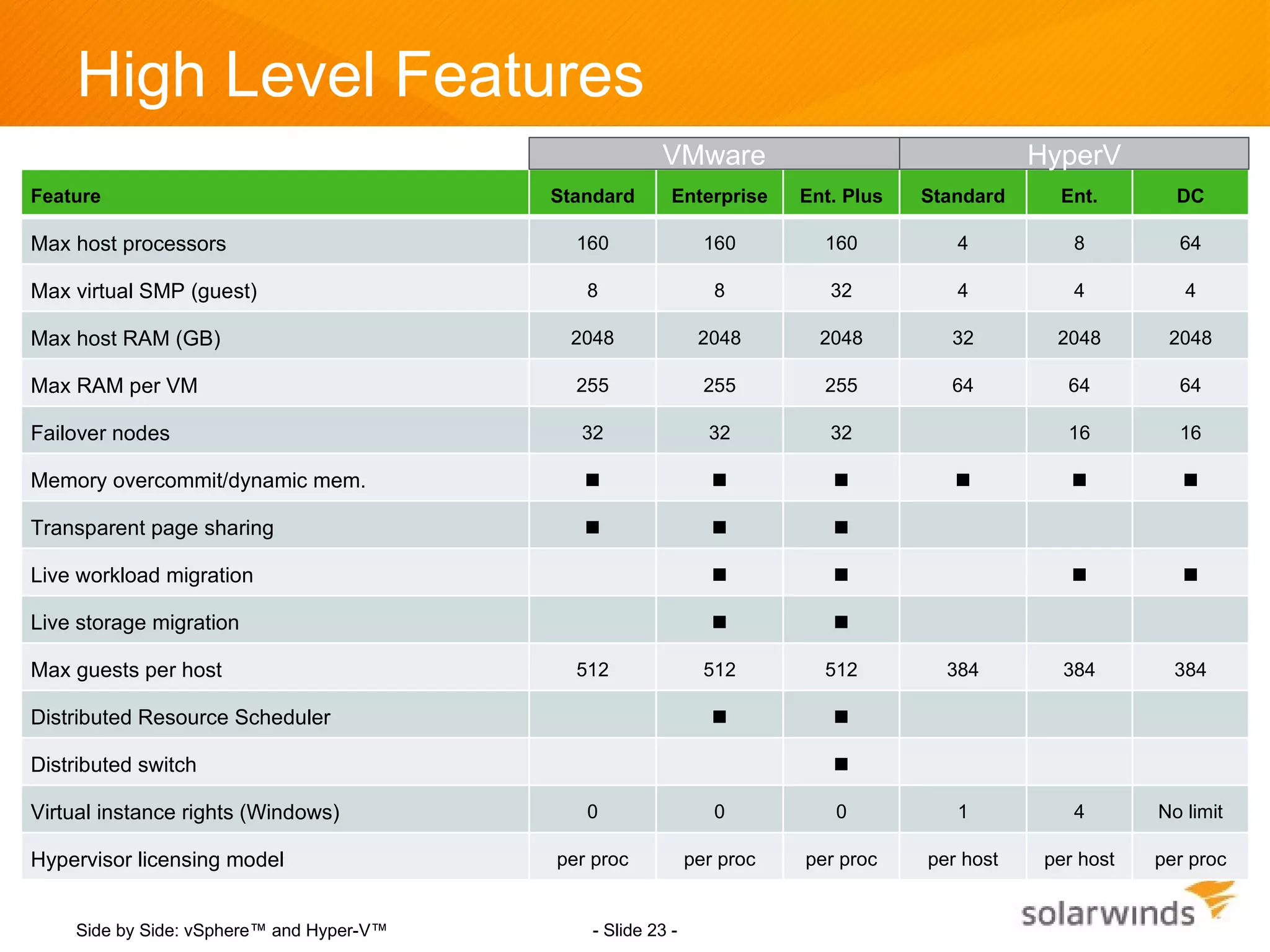 High Level Features

| | VMware | | | HyperV | | |
|---|---|---|---|---|---|---|
| Feature | Standard | Enterprise | Ent. Plus | Standard | Ent. | DC |
| Max host processors | 160 | 160 | 160 | 4 | 8 | 64 |
| Max virtual SMP (guest) | 8 | 8 | 32 | 4 | 4 | 4 |
| Max host RAM (GB) | 2048 | 2048 | 2048 | 32 | 2048 | 2048 |
| Max RAM per VM | 255 | 255 | 255 | 64 | 64 | 64 |
| Failover nodes | 32 | 32 | 32 | | 16 | 16 |
| Memory overcommit/dynamic mem. | ■ | ■ | ■ | ■ | ■ | ■ |
| Transparent page sharing | ■ | ■ | ■ | | | |
| Live workload migration | | ■ | ■ | | ■ | ■ |
| Live storage migration | | ■ | ■ | | | |
| Max guests per host | 512 | 512 | 512 | 384 | 384 | 384 |
| Distributed Resource Scheduler | | ■ | ■ | | | |
| Distributed switch | | | ■ | | | |
| Virtual instance rights (Windows) | 0 | 0 | 0 | 1 | 4 | No limit |
| Hypervisor licensing model | per proc | per proc | per proc | per host | per host | per proc |

Side by Side: vSphere™ and Hyper-V™

- Slide 23 -

solarwinds